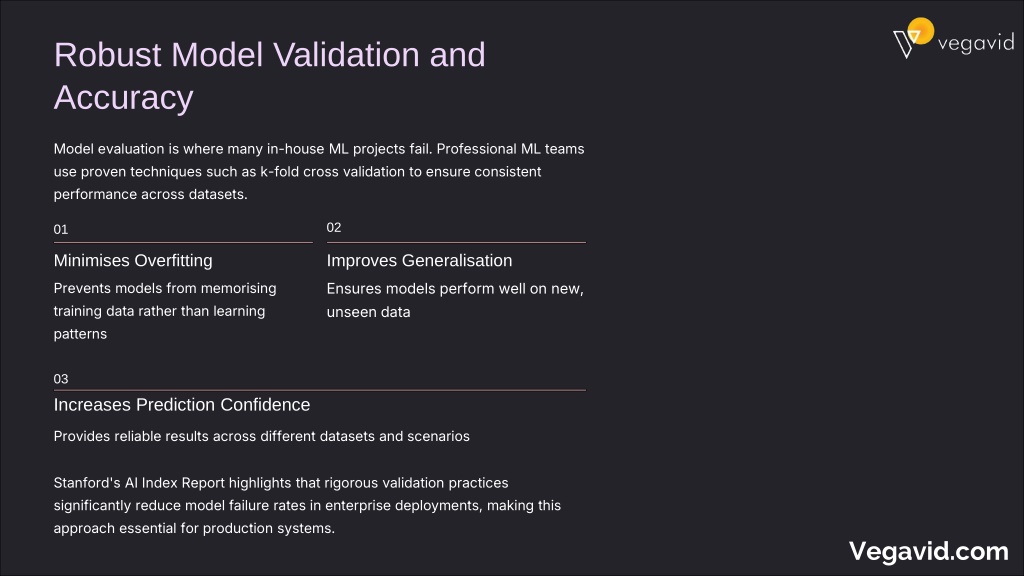 vegavid

Robust Model Validation and Accuracy

Model evaluation is where many in-house ML projects fail. Professional ML teams use proven techniques such as k-fold cross validation to ensure consistent performance across datasets.

01

Minimises Overfitting

Prevents models from memorising training data rather than learning patterns

02

Improves Generalisation

Ensures models perform well on new, unseen data

03

Increases Prediction Confidence

Provides reliable results across different datasets and scenarios

Stanford's AI Index Report highlights that rigorous validation practices significantly reduce model failure rates in enterprise deployments, making this approach essential for production systems.

Vegavid.com